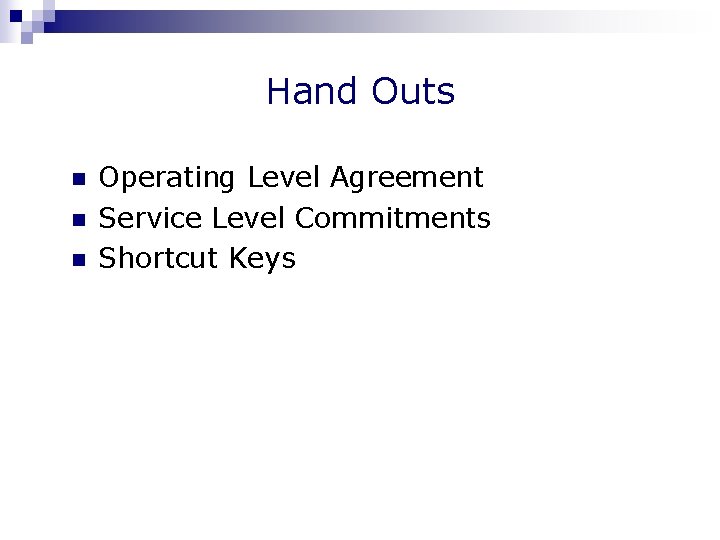 Hand Outs

- Operating Level Agreement
- Service Level Commitments
- Shortcut Keys